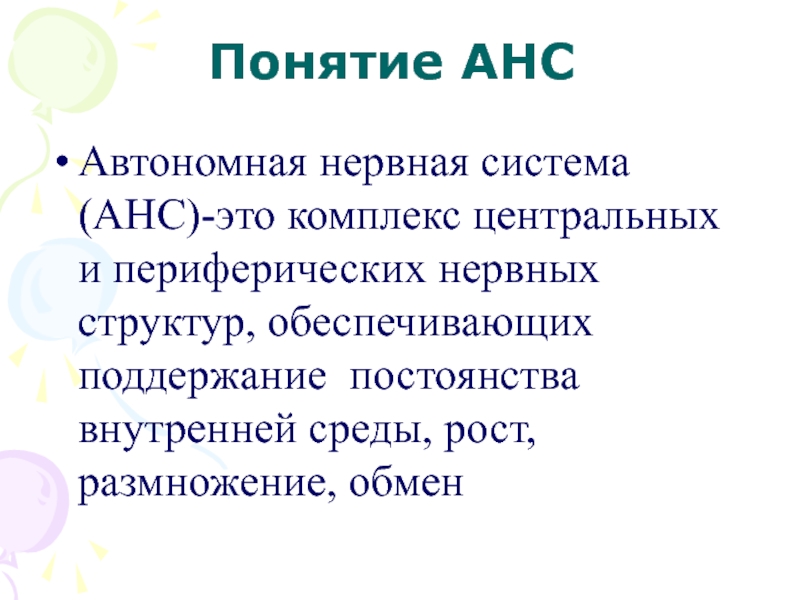 Понятие АНС

• Автономная нервная система (АНС)-это комплекс центральных и периферических нервных структур, обеспечивающих поддержание  постоянства внутренней среды, рост, размножение, обмен